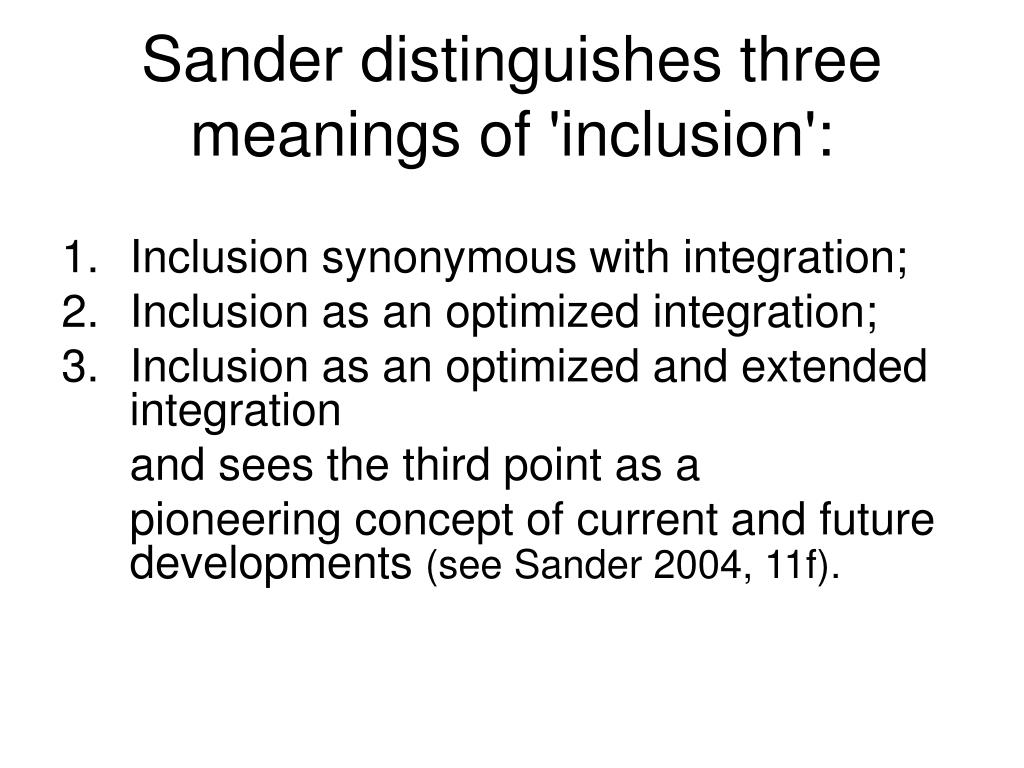 Sander distinguishes three meanings of 'inclusion':

1. Inclusion synonymous with integration;
2. Inclusion as an optimized integration;
3. Inclusion as an optimized and extended integration

and sees the third point as a

pioneering concept of current and future developments (see Sander 2004, 11f).